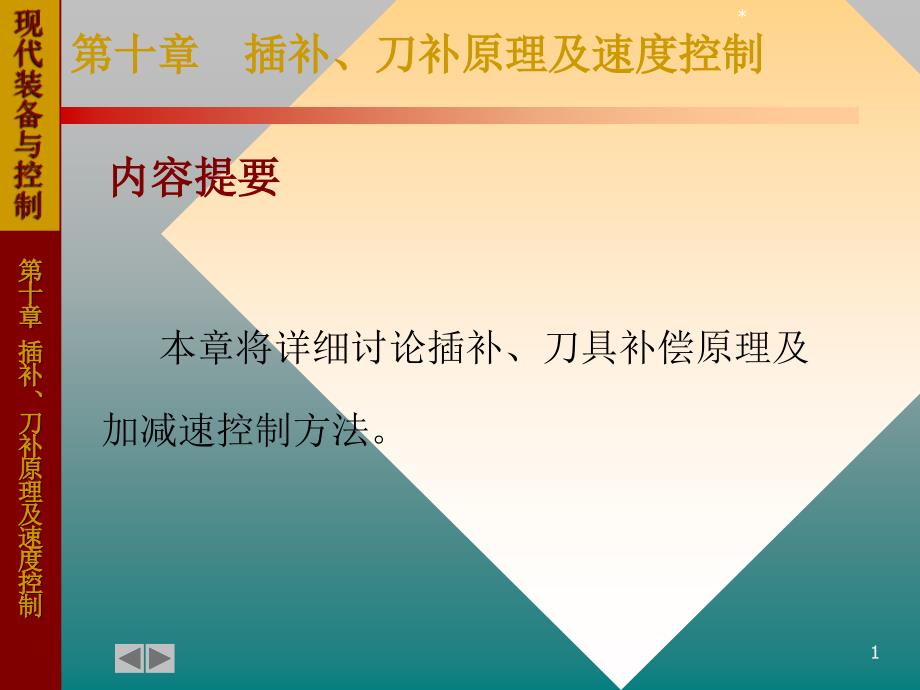 现代装备与控制

第十章 插补、刀补原理及速度控制

*

第十章 插补、刀补原理及速度控制

内容提要

本章将详细讨论插补、刀具补偿原理及加减速控制方法。

1